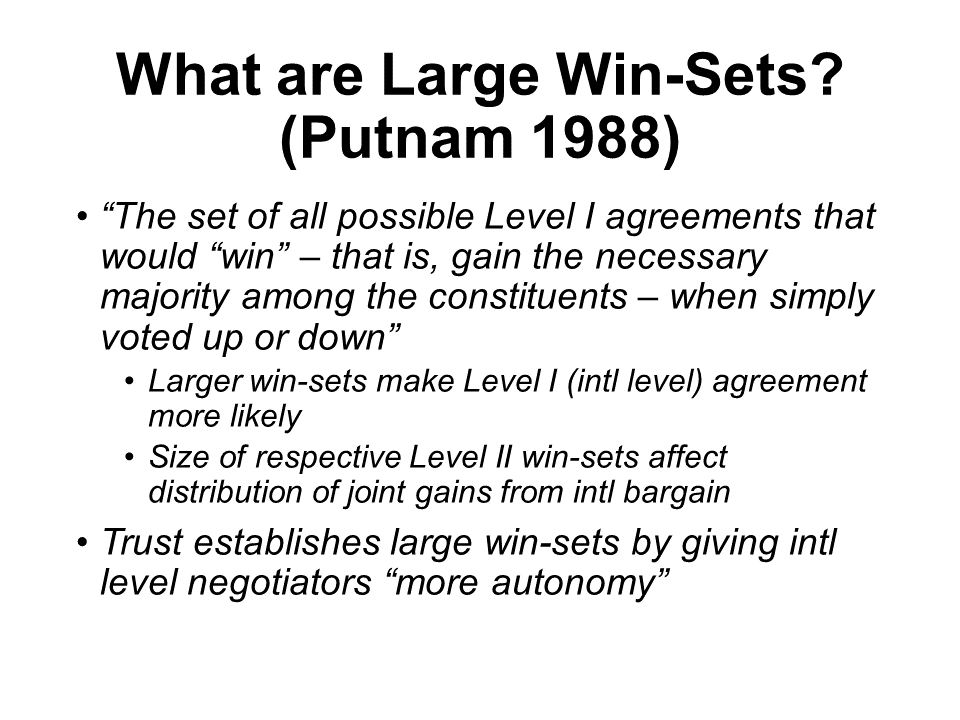 What are Large Win-Sets? (Putnam 1988)

• “The set of all possible Level I agreements that would “win” – that is, gain the necessary majority among the constituents – when simply voted up or down”

• Larger win-sets make Level I (intl level) agreement more likely

• Size of respective Level II win-sets affect distribution of joint gains from intl bargain

• Trust establishes large win-sets by giving intl level negotiators “more autonomy”